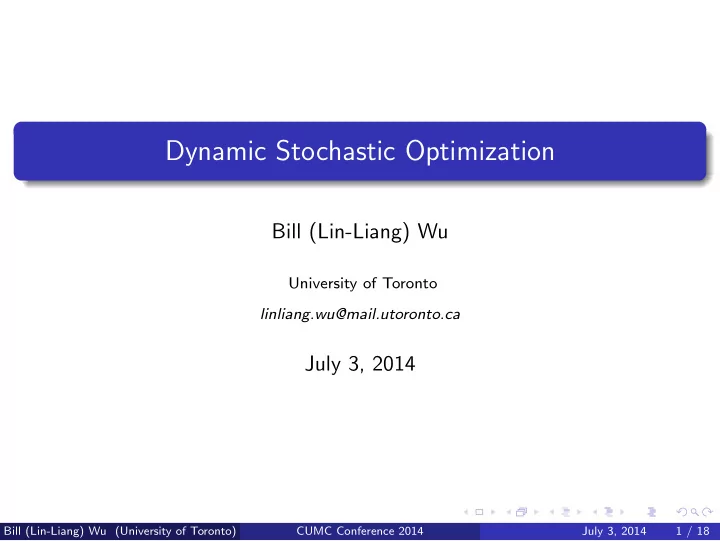 Dynamic Stochastic Optimization

Bill (Lin-Liang) Wu

University of Toronto

linliang.wu@mail.utoronto.ca

July 3, 2014

Bill (Lin-Liang) Wu (University of Toronto) CUMC Conference 2014 July 3, 2014 1 / 18